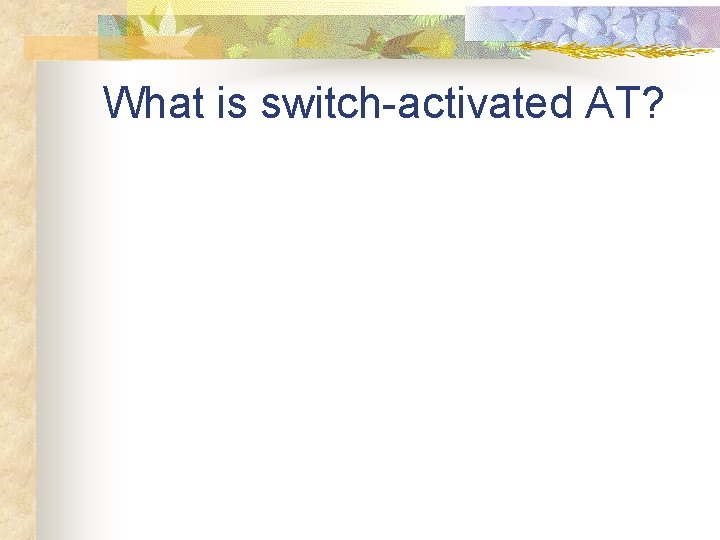 What is switch-activated AT?